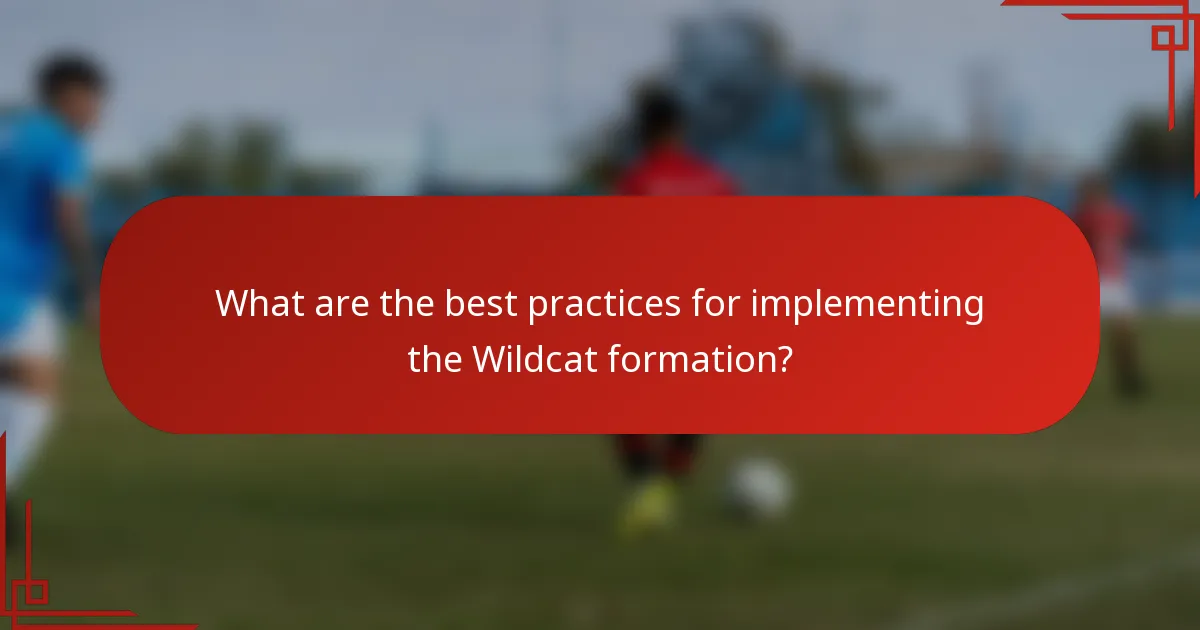 What are the best practices for implementing the Wildcat formation?